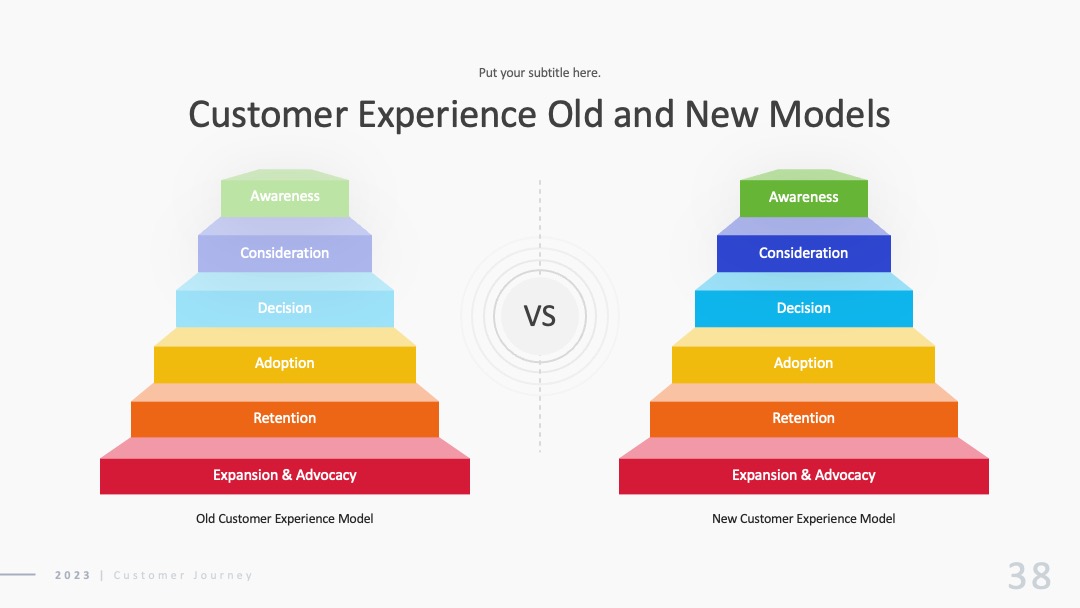 Put your subtitle here.

Customer Experience Old and New Models

Awareness

Consideration

Decision

Adoption

Retention

Expansion & Advocacy

Old Customer Experience Model

VS

Awareness

Consideration

Decision

Adoption

Retention

Expansion & Advocacy

New Customer Experience Model

2023 | Customer Journey

38